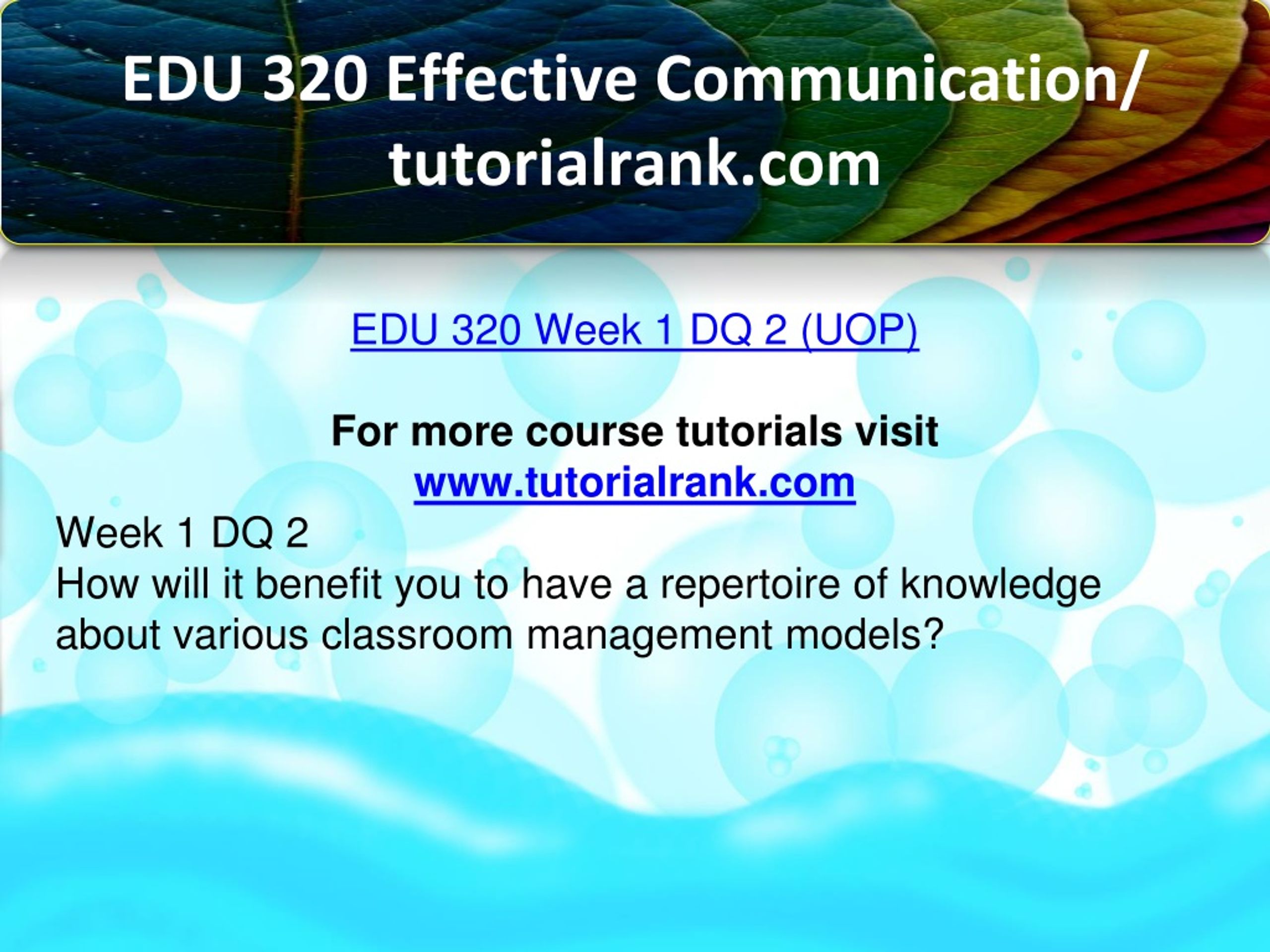 EDU 320 Effective Communication/ tutorialrank.com

EDU 320 Week 1 DQ 2 (UOP)

For more course tutorials visit
www.tutorialrank.com

Week 1 DQ 2
How will it benefit you to have a repertoire of knowledge about various classroom management models?